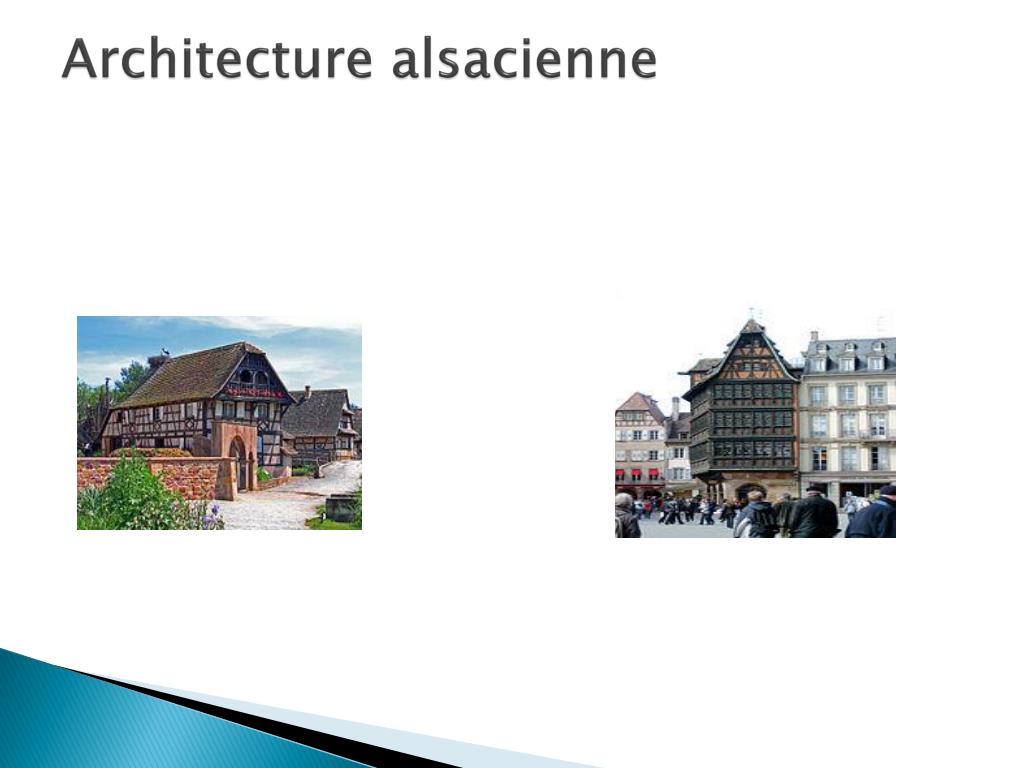 Architecture alsacienne